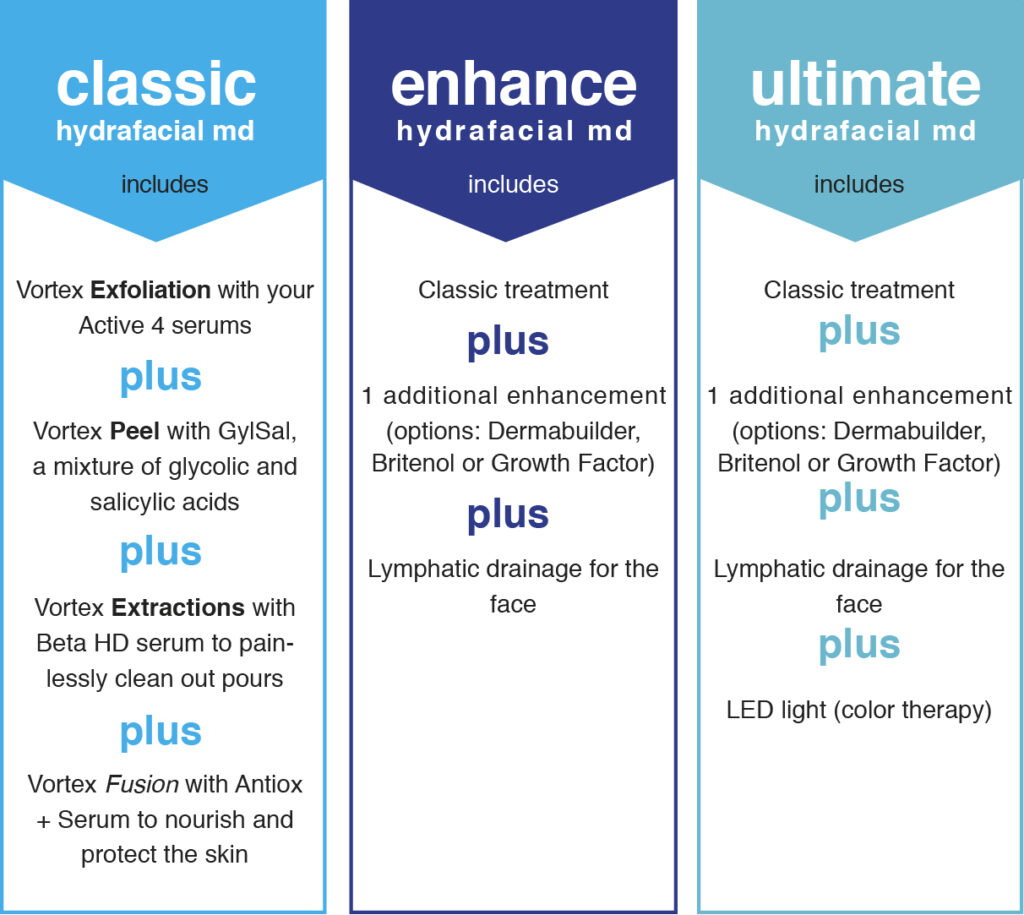 classic
hydrafacial md

includes

Vortex Exfoliation with your Active 4 serums

plus

Vortex Peel with GylSal, a mixture of glycolic and salicylic acids

plus

Vortex Extractions with Beta HD serum to painlessly clean out pours

plus

Vortex Fusion with Antiox + Serum to nourish and protect the skin

enhance
hydrafacial md

includes

Classic treatment

plus

1 additional enhancement (options: Dermabuilder, Britenol or Growth Factor)

plus

Lymphatic drainage for the face

ultimate
hydrafacial md

includes

Classic treatment

plus

1 additional enhancement (options: Dermabuilder, Britenol or Growth Factor)

plus

Lymphatic drainage for the face

plus

LED light (color therapy)